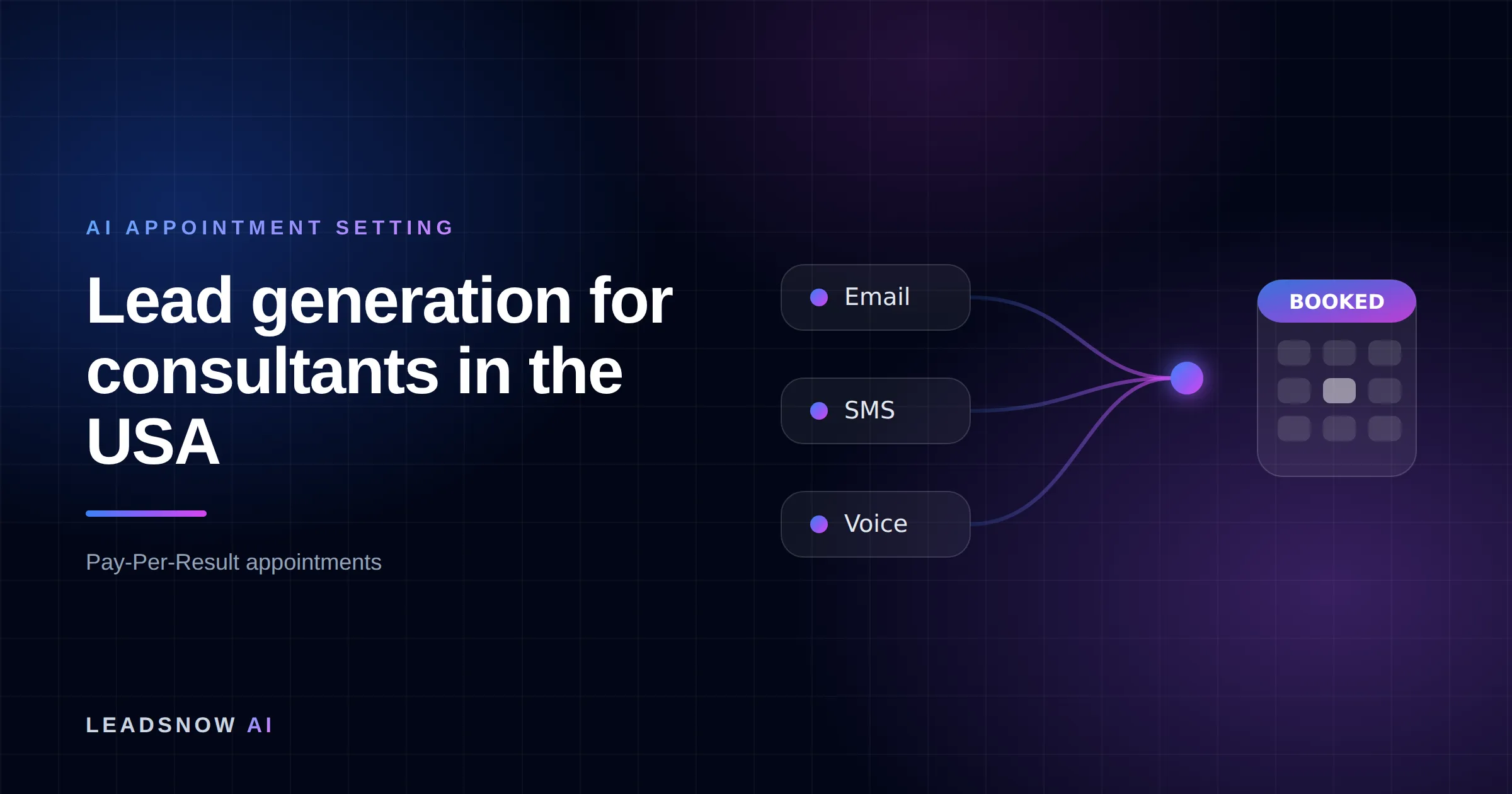 AI APPOINTMENT SETTING

Lead generation for consultants in the USA

Pay-Per-Result appointments

LEADSNOW AI

• Email

• SMS

• Voice

BOOKED